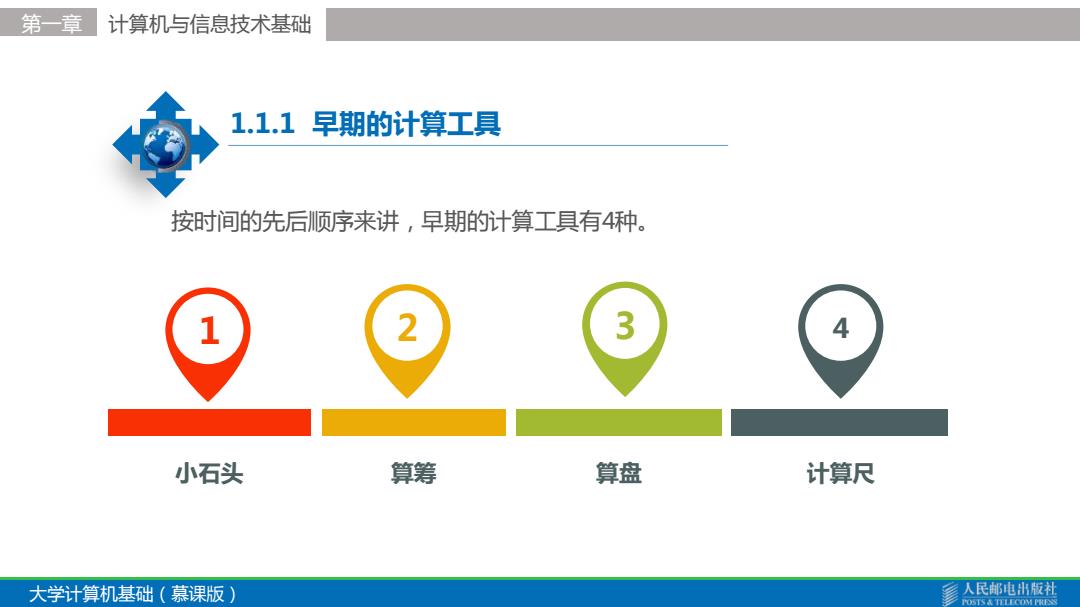 第一章 计算机与信息技术基础

1.1.1 早期的计算工具

按时间的先后顺序来讲，早期的计算工具有4种。

1

2

3

4

小石头

算筹

算盘

计算尺

大学计算机基础（慕课版）

人民邮电出版社
POSTS & TELECOM PRESS